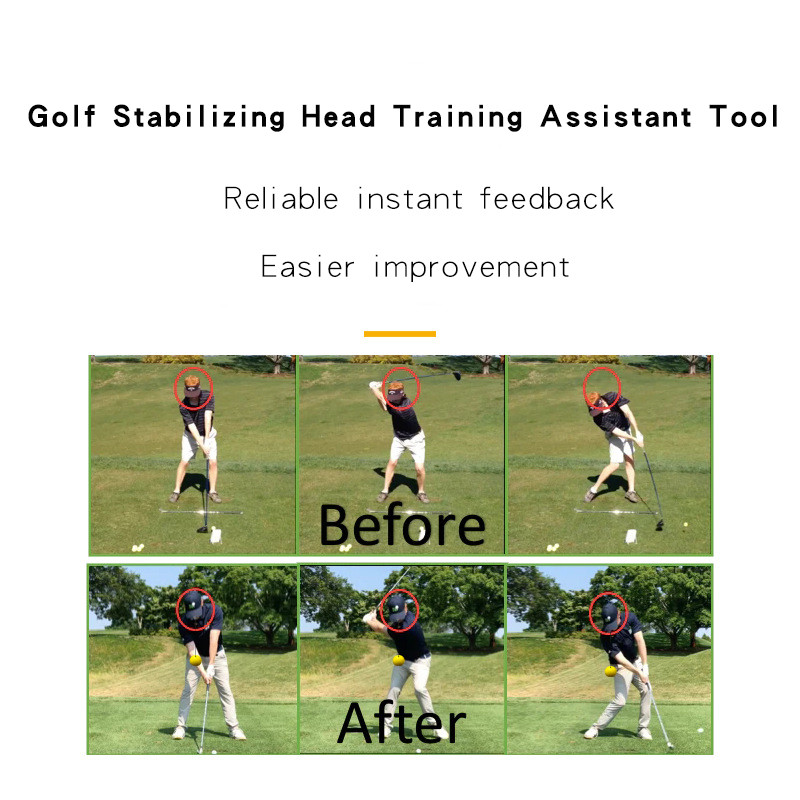 Golf Stabilizing Head Training Assistant Tool

Reliable instant feedback

Easier improvement

Before

After